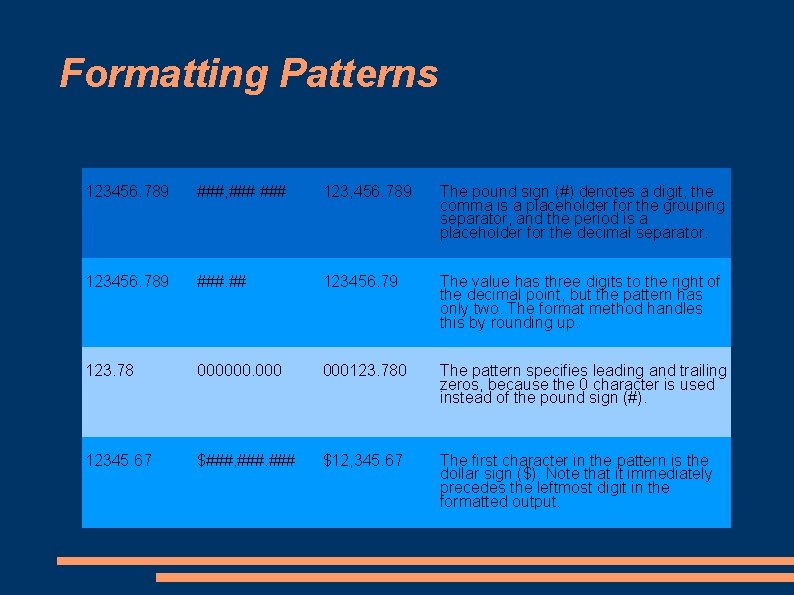 Formatting Patterns

| | | | |
|---|---|---|---|
| 123456.789 | ###,###.### | 123,456.789 | The pound sign (#) denotes a digit, the comma is a placeholder for the grouping separator, and the period is a placeholder for the decimal separator. |
| 123456.789 | ###.## | 123456.79 | The value has three digits to the right of the decimal point, but the pattern has only two. The format method handles this by rounding up. |
| 123.78 | 000000.000 | 000123.780 | The pattern specifies leading and trailing zeros, because the 0 character is used instead of the pound sign (#). |
| 12345.67 | $###,###.### | $12,345.67 | The first character in the pattern is the dollar sign ($). Note that it immediately precedes the leftmost digit in the formatted output. |